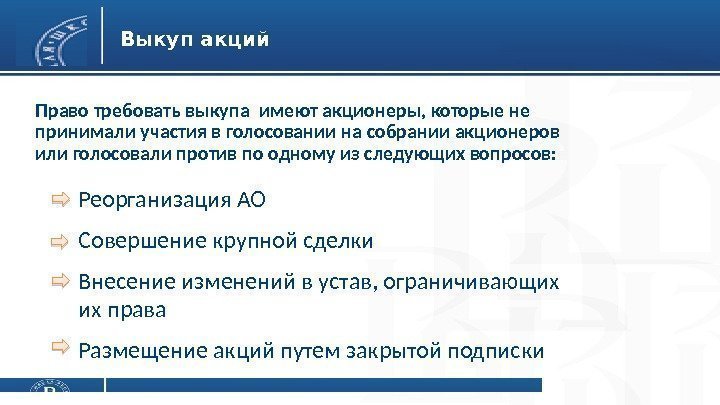 Выкуп акций

Право требовать выкупа имеют акционеры, которые не принимали участия в голосовании на собрании акционеров или голосовали против по одному из следующих вопросов:

Реорганизация АО

Совершение крупной сделки

Внесение изменений в устав, ограничивающих их права

Размещение акций путем закрытой подписки